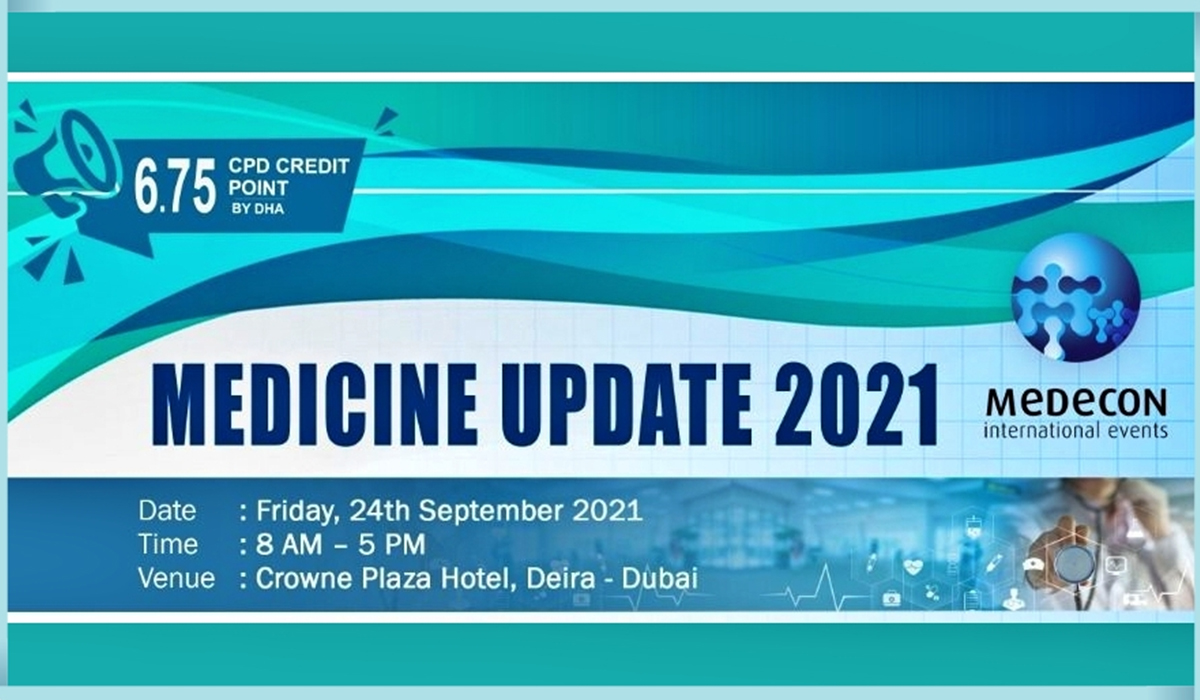 6.75 CPD CREDIT POINT BY DHA

MEDICINE UPDATE 2021

MEDECON
international events

Date : Friday, 24th September 2021
Time : 8 AM – 5 PM
Venue : Crowne Plaza Hotel, Deira - Dubai